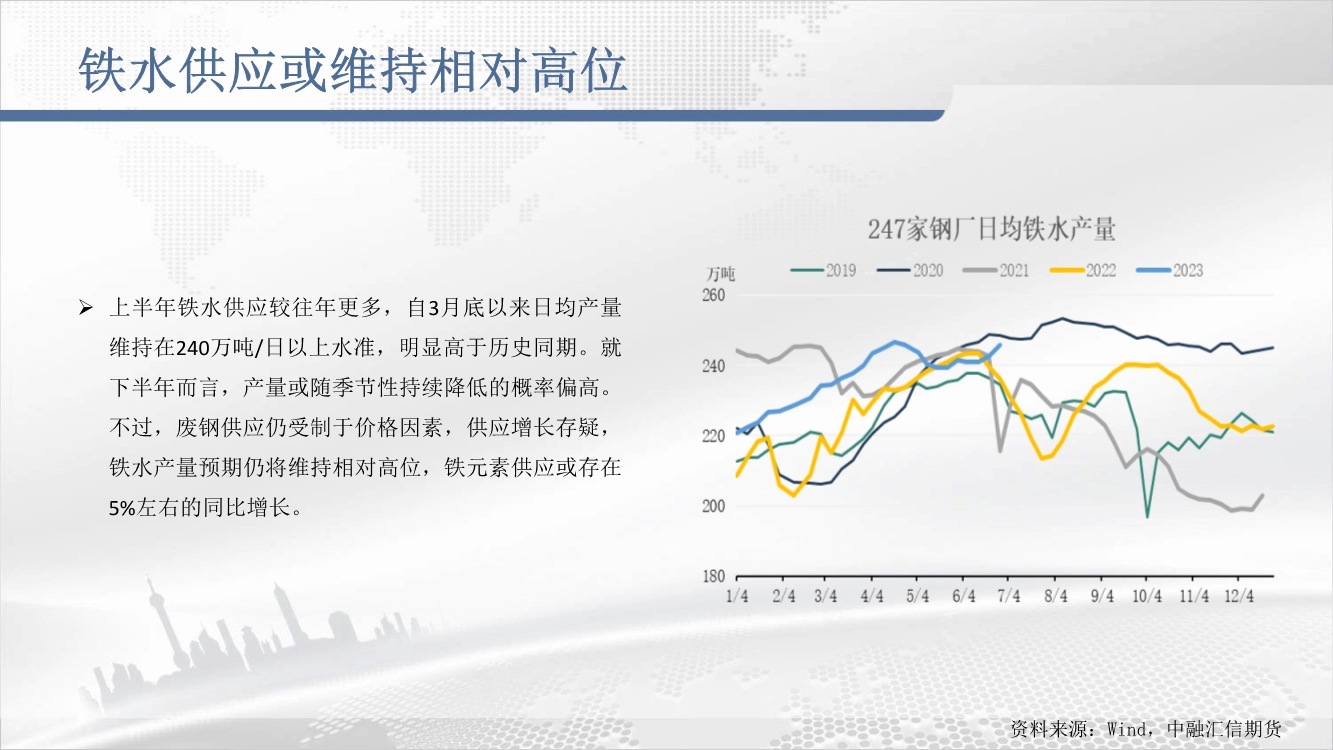 铁水供应或维持相对高位

➢ 上半年铁水供应较往年更多，自3月底以来日均产量维持在240万吨/日以上水准，明显高于历史同期。就下半年而言，产量或随季节性持续降低的概率偏高。不过，废钢供应仍受制于价格因素，供应增长存疑，铁水产量预期仍将维持相对高位，铁元素供应或存在5%左右的同比增长。

247家钢厂日均铁水产量

万吨

2019 2020 2021 2022 2023

260
240
220
200
180

1/4 2/4 3/4 4/4 5/4 6/4 7/4 8/4 9/4 10/4 11/4 12/4

资料来源：Wind，中融汇信期货